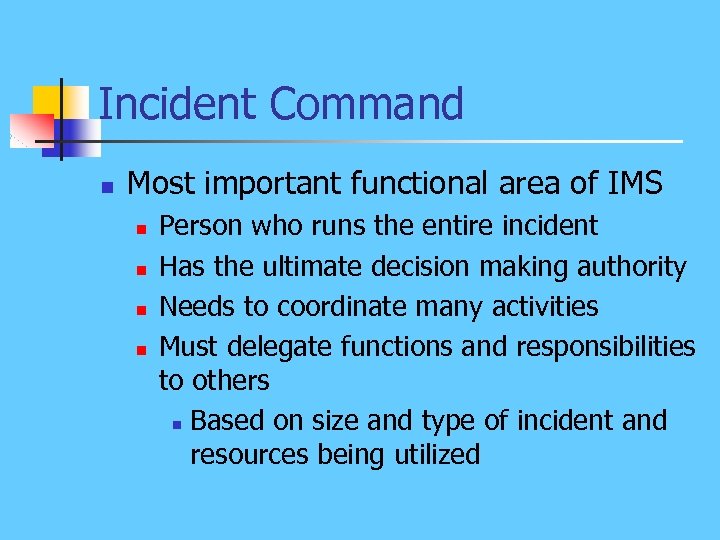 Incident Command

- Most important functional area of IMS
  - Person who runs the entire incident
  - Has the ultimate decision making authority
  - Needs to coordinate many activities
  - Must delegate functions and responsibilities to others
    - Based on size and type of incident and resources being utilized